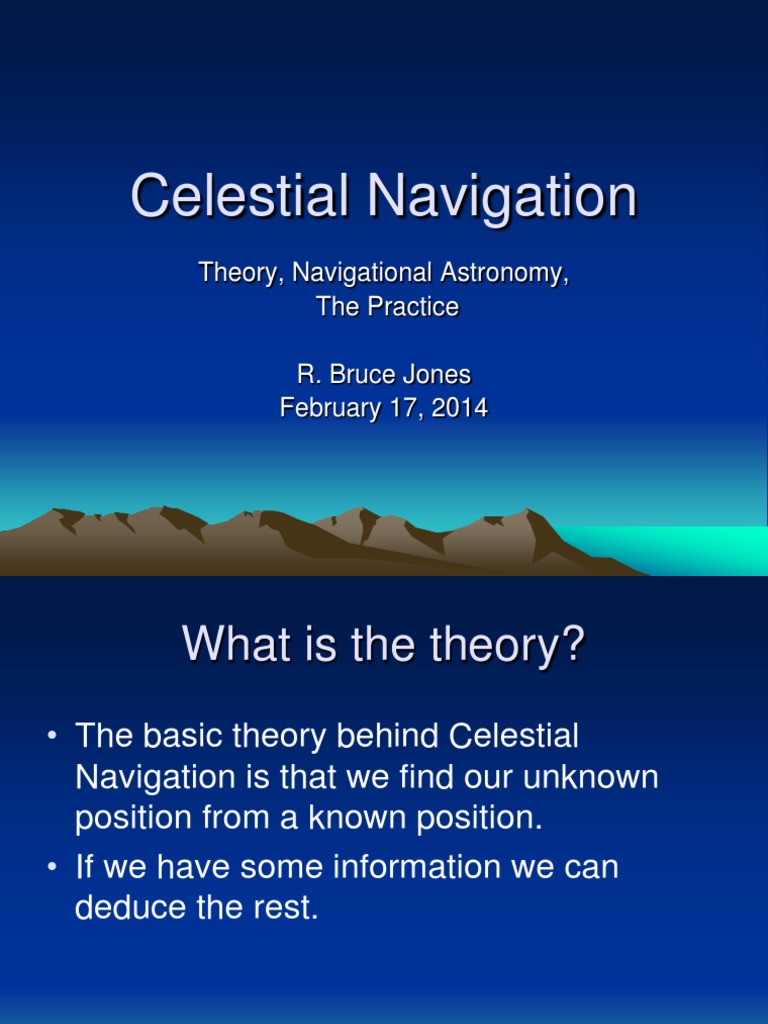 Celestial Navigation

Theory, Navigational Astronomy, The Practice

R. Bruce Jones
February 17, 2014

What is the theory?

• The basic theory behind Celestial Navigation is that we find our unknown position from a known position.
• If we have some information we can deduce the rest.